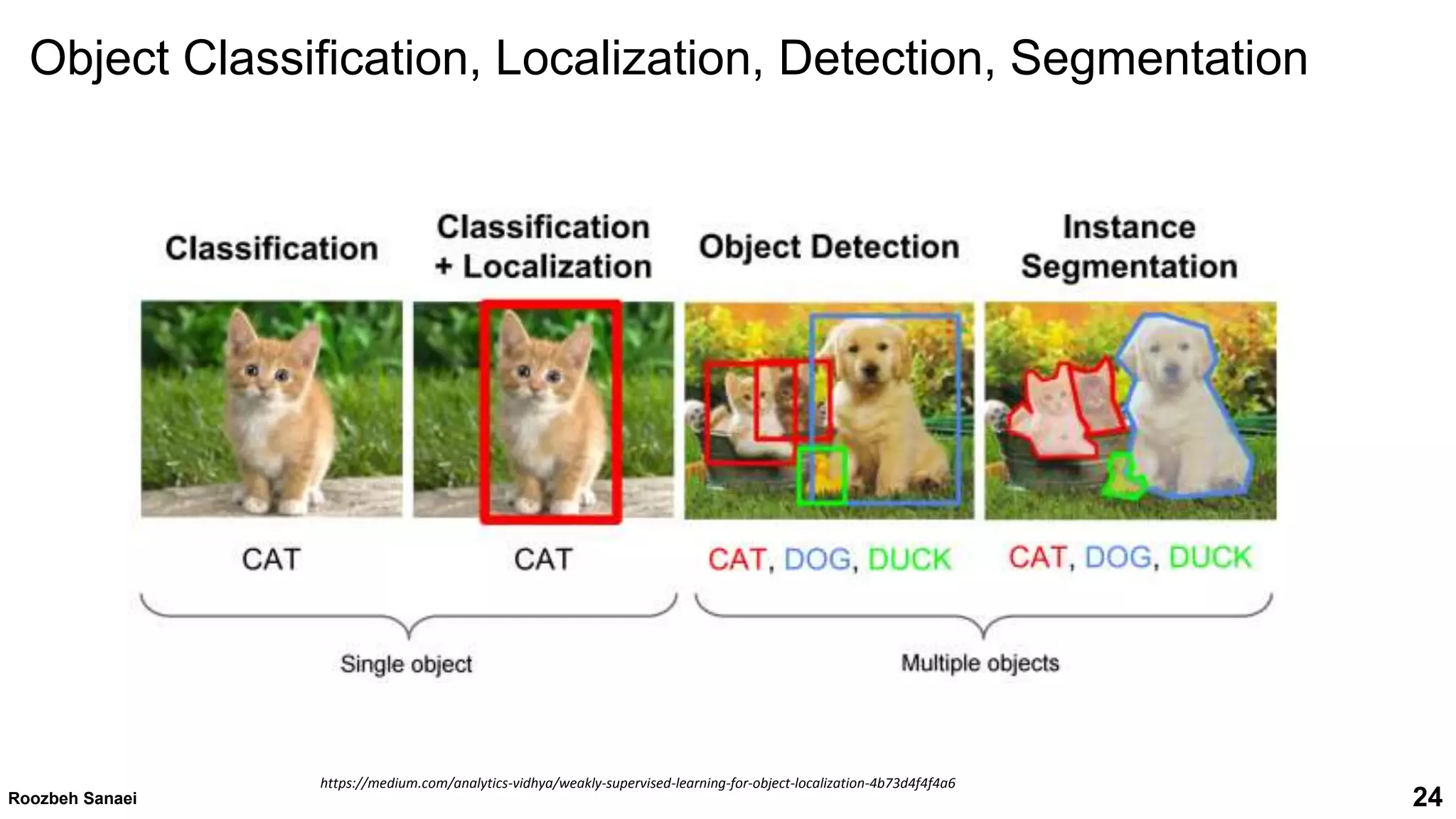 Object Classification, Localization, Detection, Segmentation

Classification

Classification + Localization

Object Detection

Instance Segmentation

CAT

CAT

CAT, DOG, DUCK

CAT, DOG, DUCK

Single object

Multiple objects

https://medium.com/analytics-vidhya/weakly-supervised-learning-for-object-localization-4b73d4f4f4a6

Roozbeh Sanaei

24